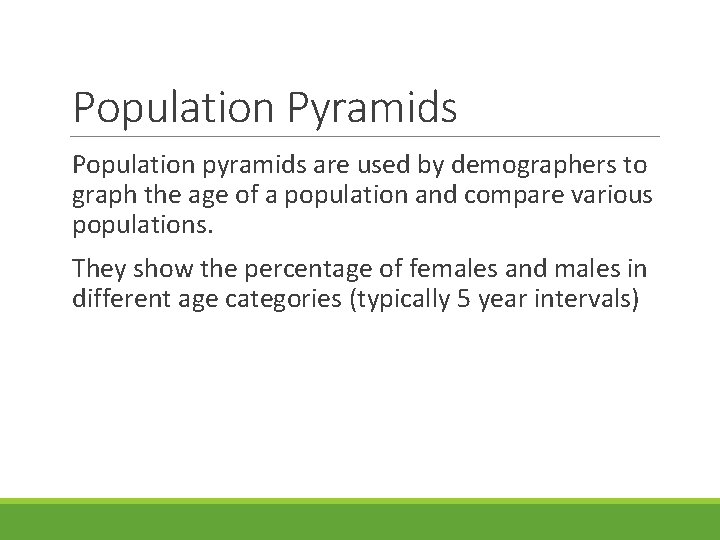 Population Pyramids

Population pyramids are used by demographers to graph the age of a population and compare various populations.

They show the percentage of females and males in different age categories (typically 5 year intervals)